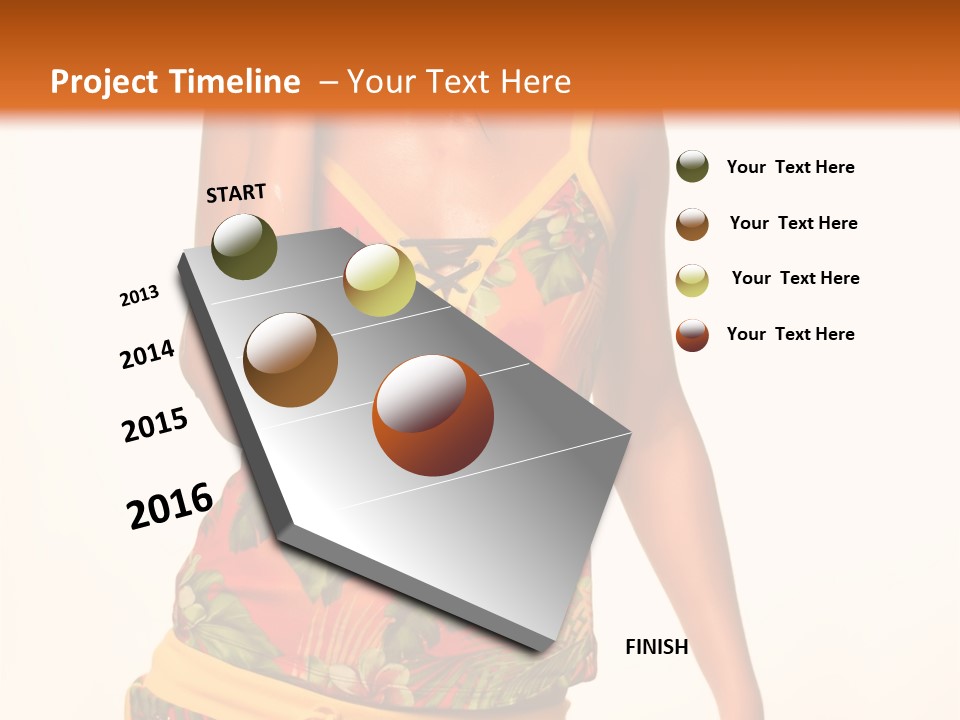 Project Timeline – Your Text Here

START

2013

2014

2015

2016

FINISH

Your Text Here

Your Text Here

Your Text Here

Your Text Here